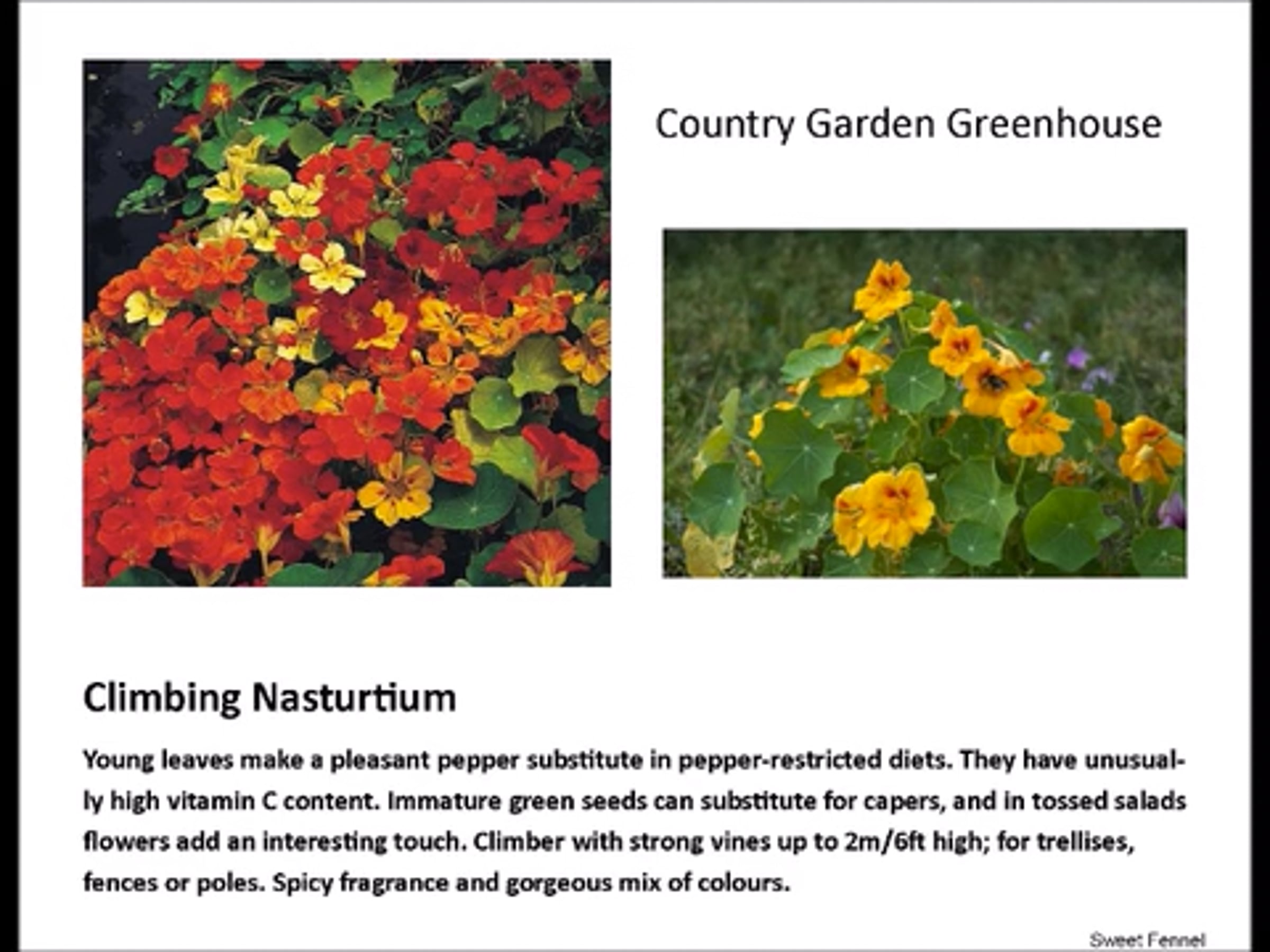 Country Garden Greenhouse

Climbing Nasturtium

Young leaves make a pleasant pepper substitute in pepper-restricted diets. They have unusually high vitamin C content. Immature green seeds can substitute for capers, and in tossed salads flowers add an interesting touch. Climber with strong vines up to 2m/6ft high; for trellises, fences or poles. Spicy fragrance and gorgeous mix of colours.

Sweet Fennel